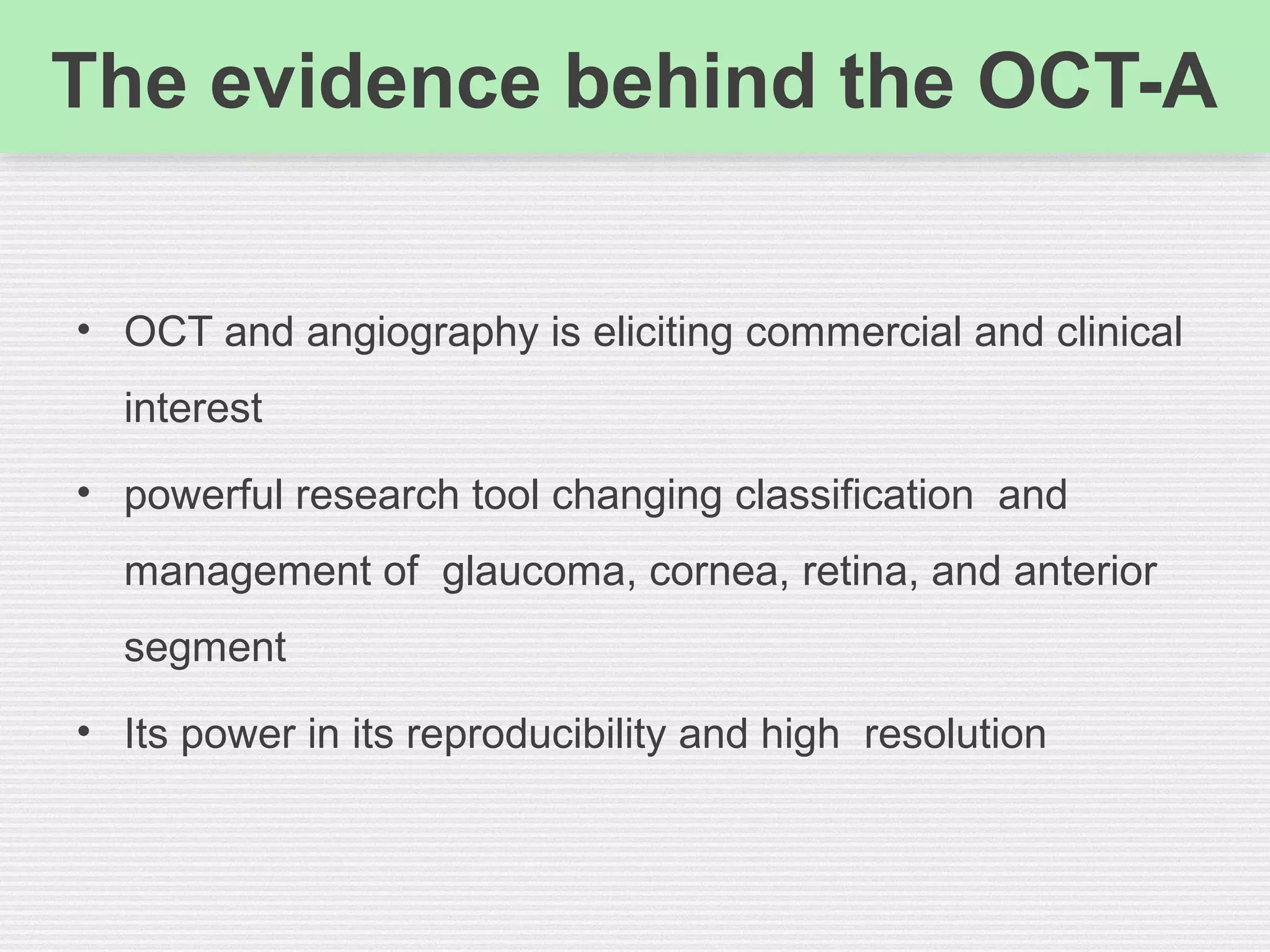 The evidence behind the OCT-A

• OCT and angiography is eliciting commercial and clinical interest

• powerful research tool changing classification and management of glaucoma, cornea, retina, and anterior segment

• Its power in its reproducibility and high resolution